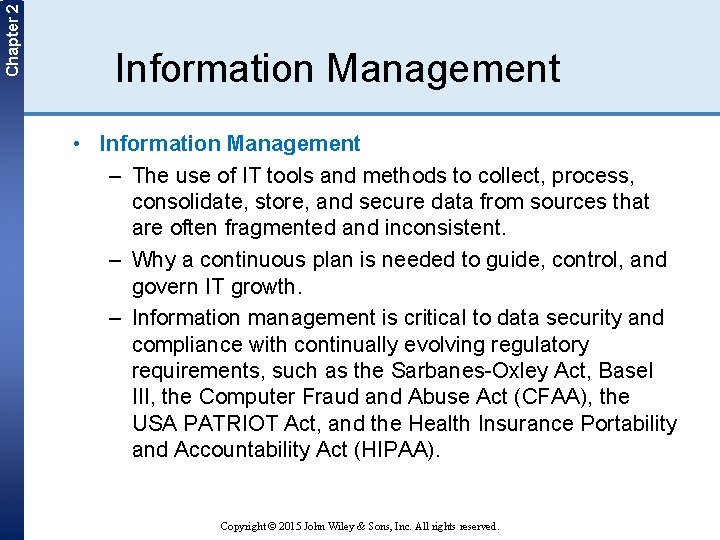 Chapter 2

Information Management

• Information Management
– The use of IT tools and methods to collect, process, consolidate, store, and secure data from sources that are often fragmented and inconsistent.
– Why a continuous plan is needed to guide, control, and govern IT growth.
– Information management is critical to data security and compliance with continually evolving regulatory requirements, such as the Sarbanes-Oxley Act, Basel III, the Computer Fraud and Abuse Act (CFAA), the USA PATRIOT Act, and the Health Insurance Portability and Accountability Act (HIPAA).

Copyright © 2015 John Wiley & Sons, Inc. All rights reserved.